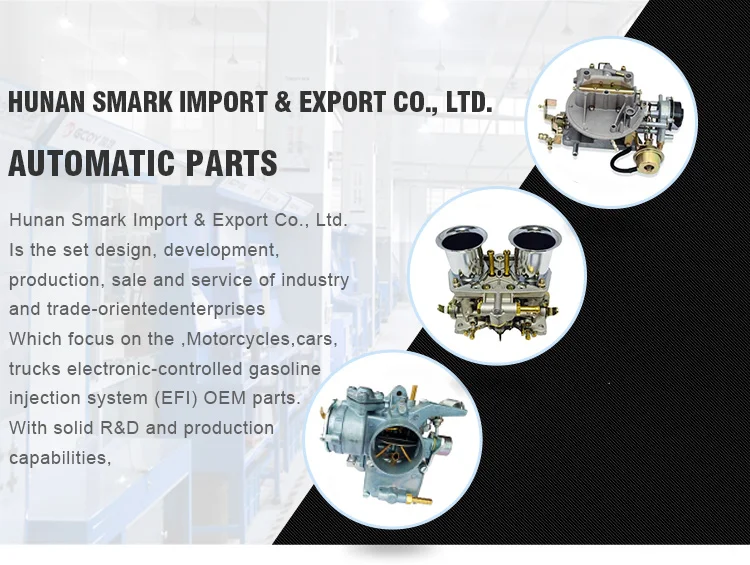 HUNAN SMARK IMPORT & EXPORT CO., LTD.

AUTOMATIC PARTS

Hunan Smark Import & Export Co., Ltd. Is the set design, development, production, sale and service of industry and trade-orientedenterprises Which focus on the ,Motorcycles,cars, trucks electronic-controlled gasoline injection system (EFI) OEM parts. With solid R&D and production capabilities,